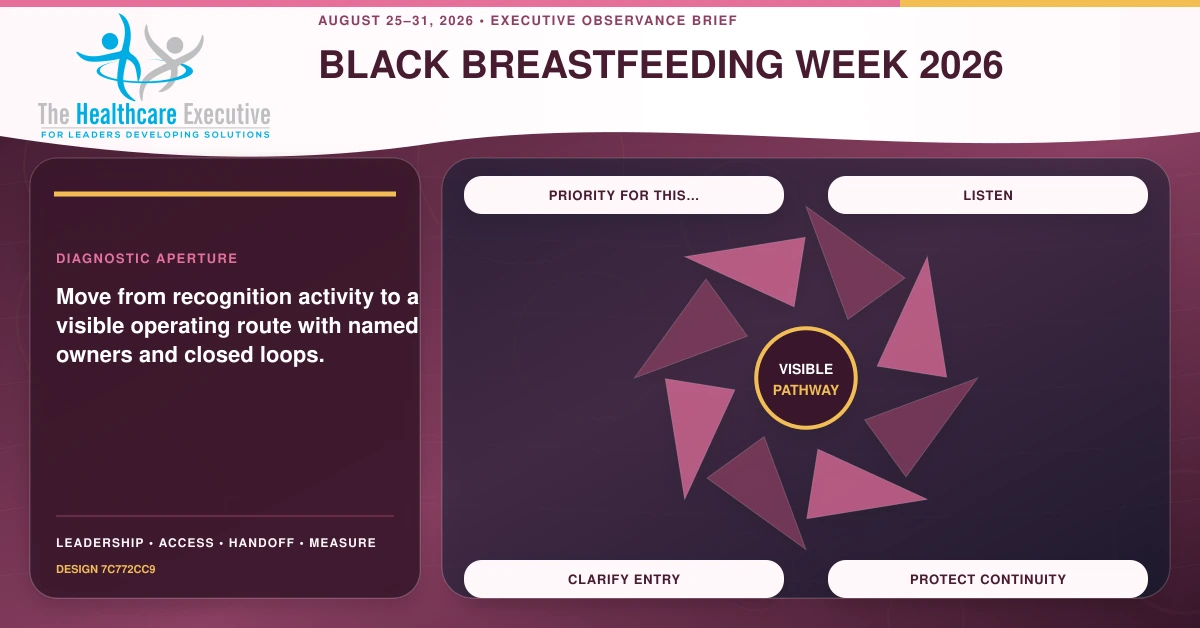 The Healthcare Executive
FOR LEADERS DEVELOPING SOLUTIONS

AUGUST 25–31, 2026 • EXECUTIVE OBSERVANCE BRIEF

BLACK BREASTFEEDING WEEK 2026

DIAGNOSTIC APERTURE

Move from recognition activity to a visible operating route with named owners and closed loops.

LEADERSHIP • ACCESS • HANDOFF • MEASURE

DESIGN 7C772CC9

PRIORITY FOR THIS...

LISTEN

VISIBLE
PATHWAY

CLARIFY ENTRY

PROTECT CONTINUITY